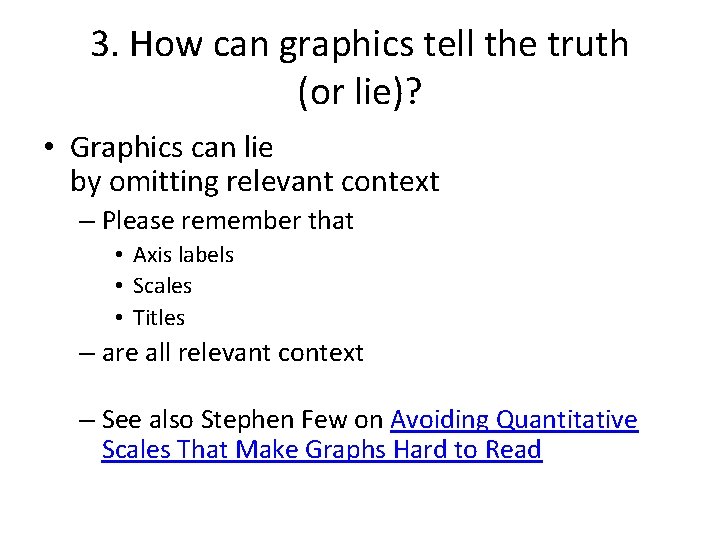 3. How can graphics tell the truth (or lie)?

• Graphics can lie by omitting relevant context

– Please remember that

• Axis labels

• Scales

• Titles

– are all relevant context

– See also Stephen Few on Avoiding Quantitative Scales That Make Graphs Hard to Read